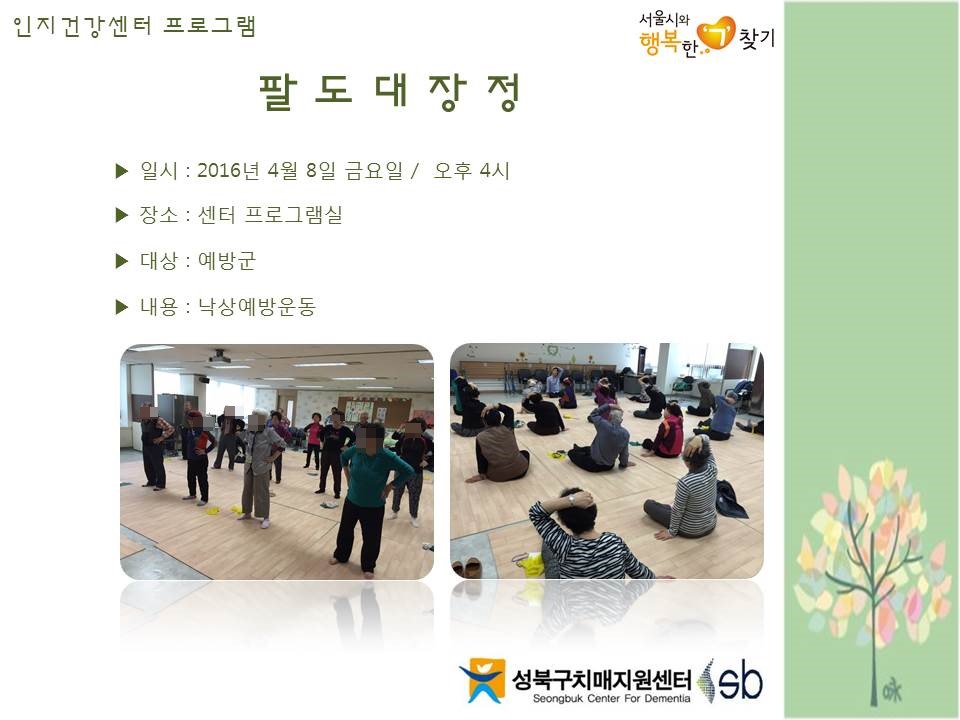 인지건강센터 프로그램

서울시와 행복한 ㄱ 찾기

팔 도 대 장 정

▶ 일시 : 2016년 4월 8일 금요일 / 오후 4시

▶ 장소 : 센터 프로그램실

▶ 대상 : 예방군

▶ 내용 : 낙상예방운동

성북구치매지원센터
Seongbuk Center For Dementia
sb